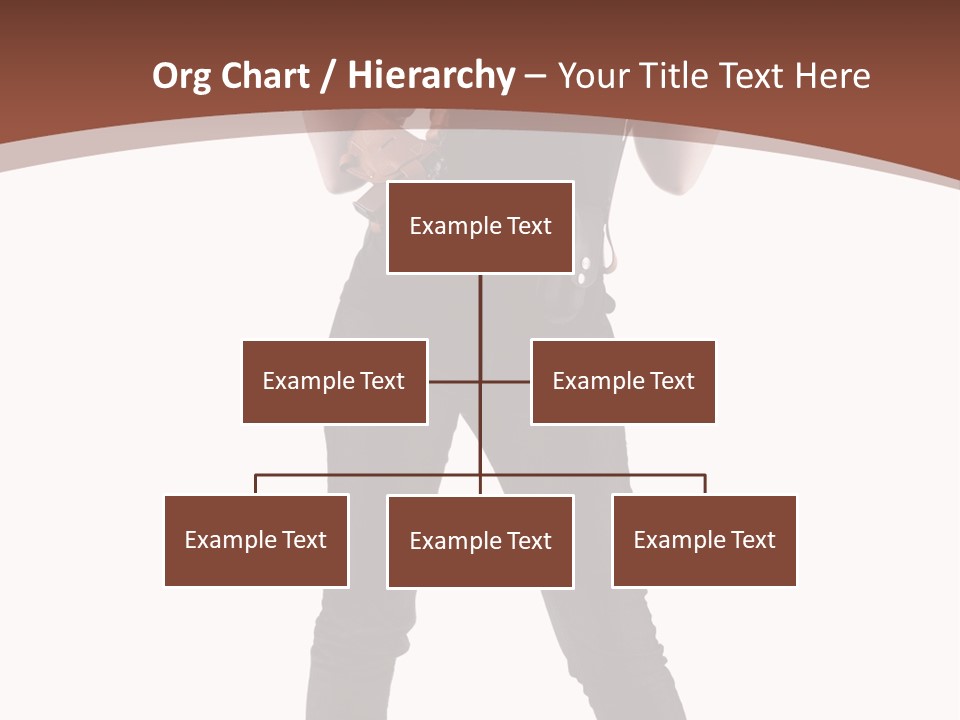 Org Chart / Hierarchy – Your Title Text Here

Example Text

Example Text

Example Text

Example Text

Example Text

Example Text